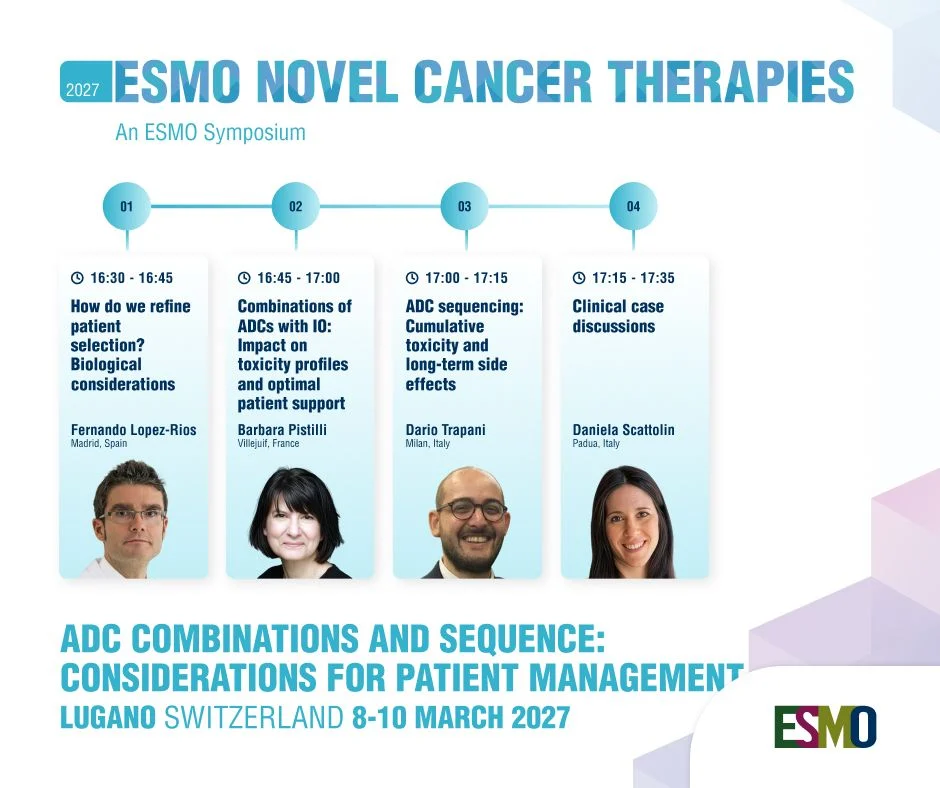 2027 ESMO NOVEL CANCER THERAPIES
An ESMO Symposium

01

16:30 - 16:45
How do we refine patient selection? Biological considerations

Fernando Lopez-Rios
Madrid, Spain

02

16:45 - 17:00
Combinations of ADCs with IO: Impact on toxicity profiles and optimal patient support

Barbara Pistilli
Villejuif, France

03

17:00 - 17:15
ADC sequencing: Cumulative toxicity and long-term side effects

Dario Trapani
Milan, Italy

04

17:15 - 17:35
Clinical case discussions

Daniela Scattolin
Padua, Italy

ADC COMBINATIONS AND SEQUENCE: CONSIDERATIONS FOR PATIENT MANAGEMENT
LUGANO SWITZERLAND 8-10 MARCH 2027

ESMO